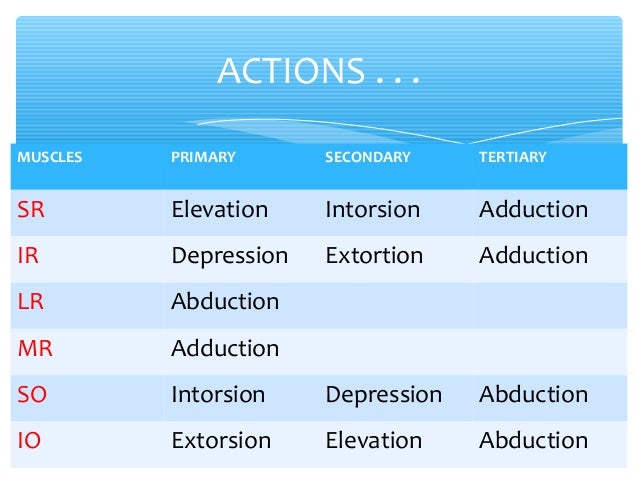 ACTIONS . . .

| MUSCLES | PRIMARY | SECONDARY | TERTIARY |
|---|---|---|---|
| SR | Elevation | Intorsion | Adduction |
| IR | Depression | Extortion | Adduction |
| LR | Abduction | | |
| MR | Adduction | | |
| SO | Intorsion | Depression | Abduction |
| IO | Extorsion | Elevation | Abduction |